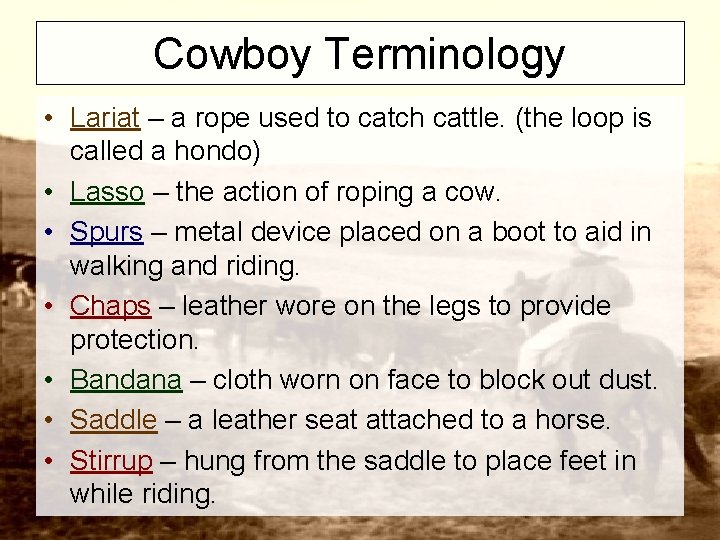 Cowboy Terminology

• Lariat – a rope used to catch cattle. (the loop is called a hondo)
• Lasso – the action of roping a cow.
• Spurs – metal device placed on a boot to aid in walking and riding.
• Chaps – leather wore on the legs to provide protection.
• Bandana – cloth worn on face to block out dust.
• Saddle – a leather seat attached to a horse.
• Stirrup – hung from the saddle to place feet in while riding.